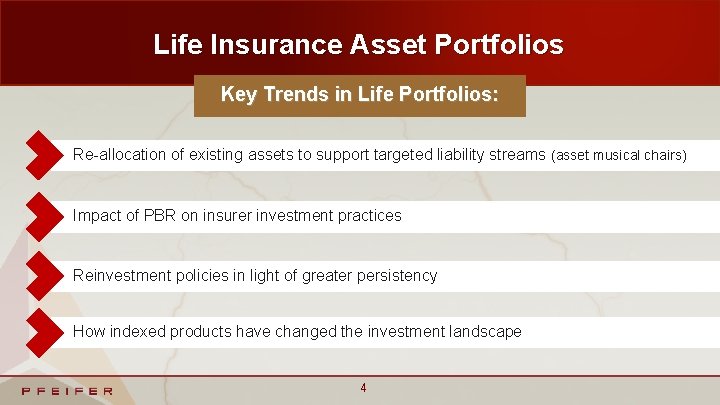 Life Insurance Asset Portfolios

Key Trends in Life Portfolios:

Re-allocation of existing assets to support targeted liability streams (asset musical chairs)

Impact of PBR on insurer investment practices

Reinvestment policies in light of greater persistency

How indexed products have changed the investment landscape

PFEIFER

4